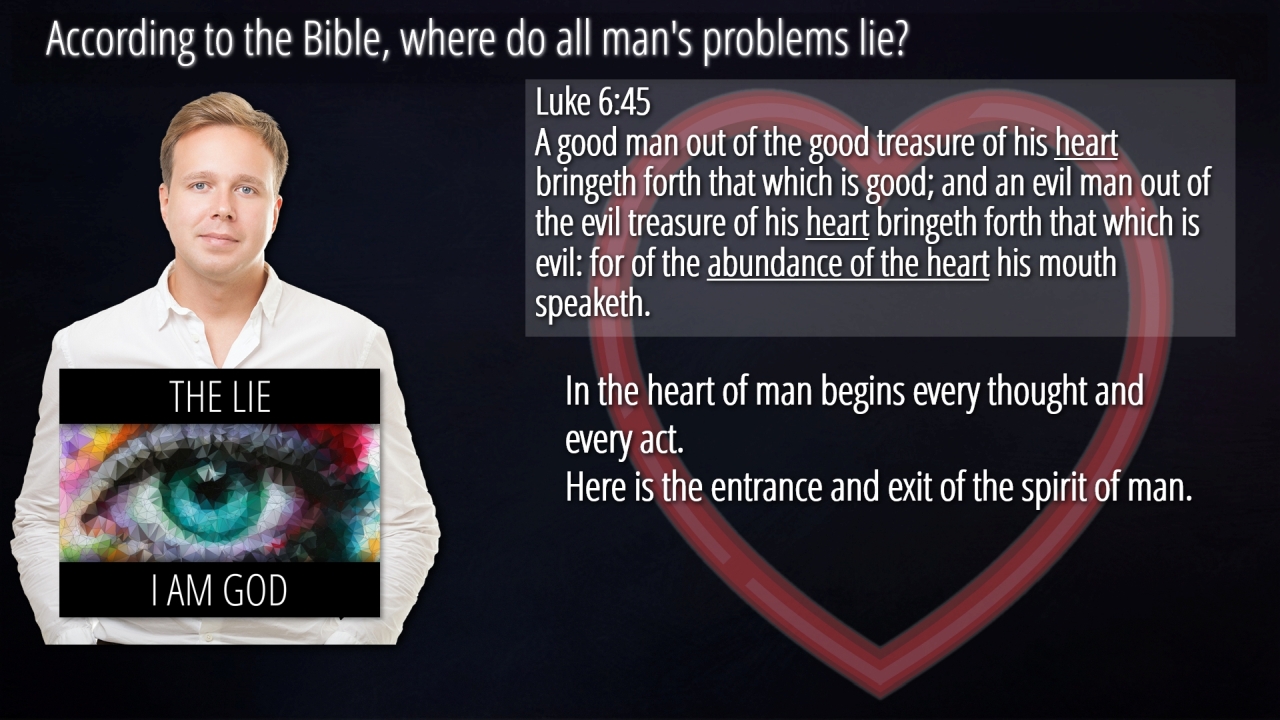 According to the Bible, where do all man's problems lie?

Luke 6:45
A good man out of the good treasure of his heart bringeth forth that which is good; and an evil man out of the evil treasure of his heart bringeth forth that which is evil: for of the abundance of the heart his mouth speaketh.

In the heart of man begins every thought and every act.
Here is the entrance and exit of the spirit of man.

THE LIE

I AM GOD